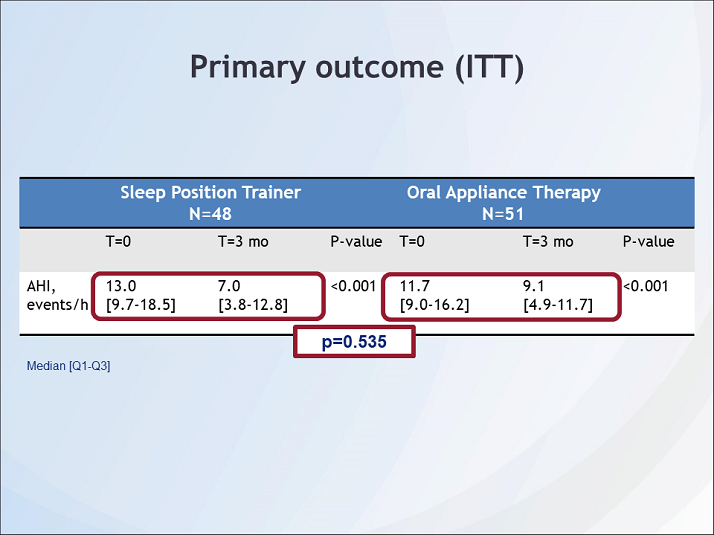 Primary outcome (ITT)

| | Sleep Position Trainer N=48 | | | Oral Appliance Therapy N=51 | | |
|---|---|---|---|---|---|---|
| | T=0 | T=3 mo | P-value | T=0 | T=3 mo | P-value |
| AHI, events/h | 13.0 [9.7-18.5] | 7.0 [3.8-12.8] | <0.001 | 11.7 [9.0-16.2] | 9.1 [4.9-11.7] | <0.001 |

p=0.535

Median [Q1-Q3]